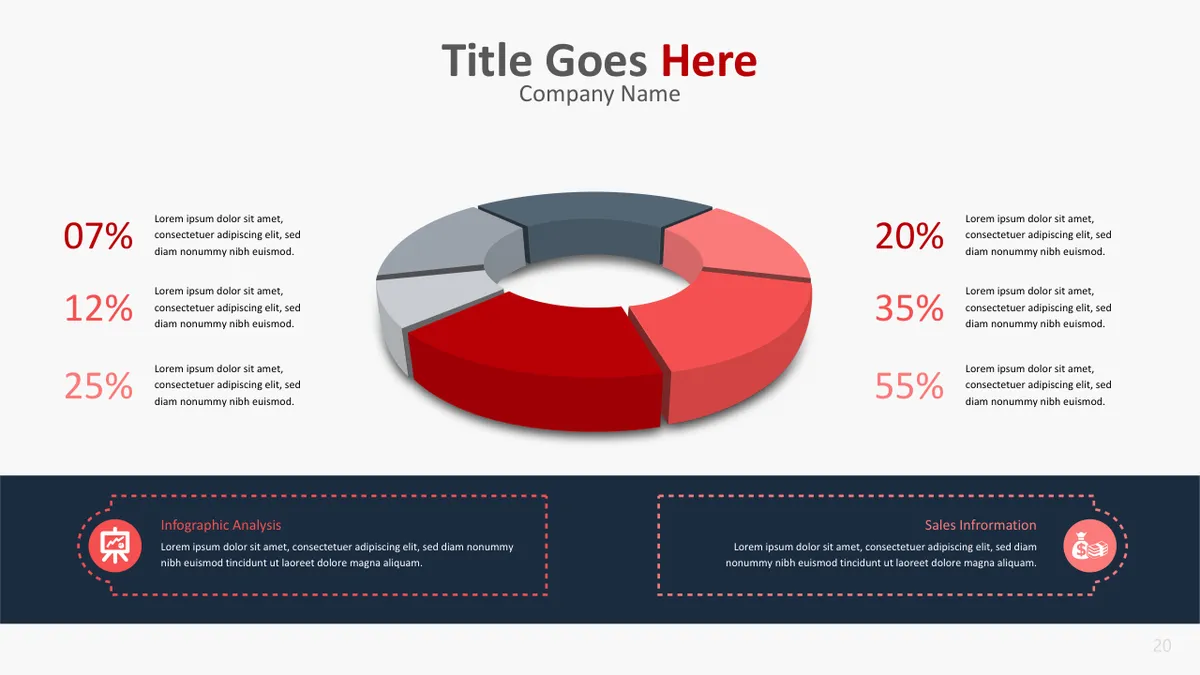 Title Goes Here
Company Name

07%
Lorem ipsum dolor sit amet, consectetuer adipiscing elit, sed diam nonummy nibh euismod.

12%
Lorem ipsum dolor sit amet, consectetuer adipiscing elit, sed diam nonummy nibh euismod.

25%
Lorem ipsum dolor sit amet, consectetuer adipiscing elit, sed diam nonummy nibh euismod.

20%
Lorem ipsum dolor sit amet, consectetuer adipiscing elit, sed diam nonummy nibh euismod.

35%
Lorem ipsum dolor sit amet, consectetuer adipiscing elit, sed diam nonummy nibh euismod.

55%
Lorem ipsum dolor sit amet, consectetuer adipiscing elit, sed diam nonummy nibh euismod.

Infographic Analysis
Lorem ipsum dolor sit amet, consectetuer adipiscing elit, sed diam nonummy nibh euismod tincidunt ut laoreet dolore magna aliquam.

Sales Infrormation
Lorem ipsum dolor sit amet, consectetuer adipiscing elit, sed diam nonummy nibh euismod tincidunt ut laoreet dolore magna aliquam.

20